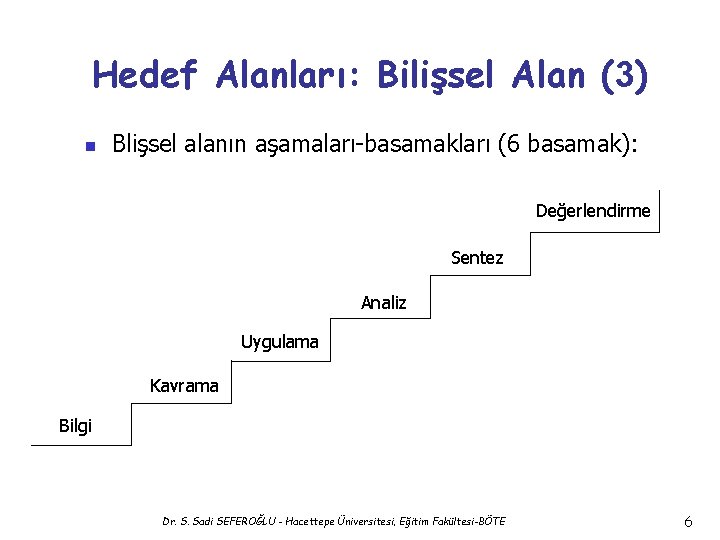 Hedef Alanları: Bilişsel Alan (3)

Blişsel alanın aşamaları-basamakları (6 basamak):

Değerlendirme
Sentez
Analiz
Uygulama
Kavrama
Bilgi

Dr. S. Sadi SEFEROĞLU - Hacettepe Üniversitesi, Eğitim Fakültesi-BÖTE

6